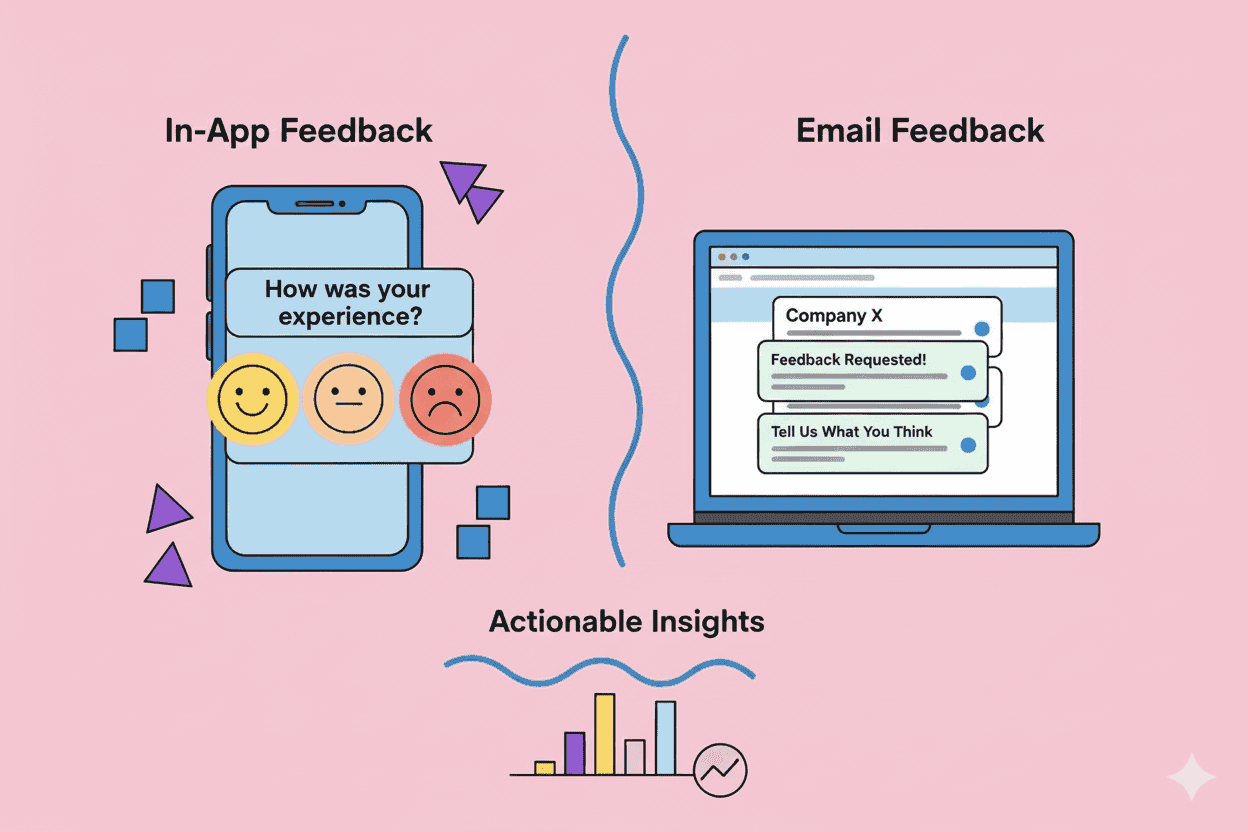 In-App Feedback

How was your experience?

Email Feedback

Company X

Feedback Requested!

Tell Us What You Think

Actionable Insights